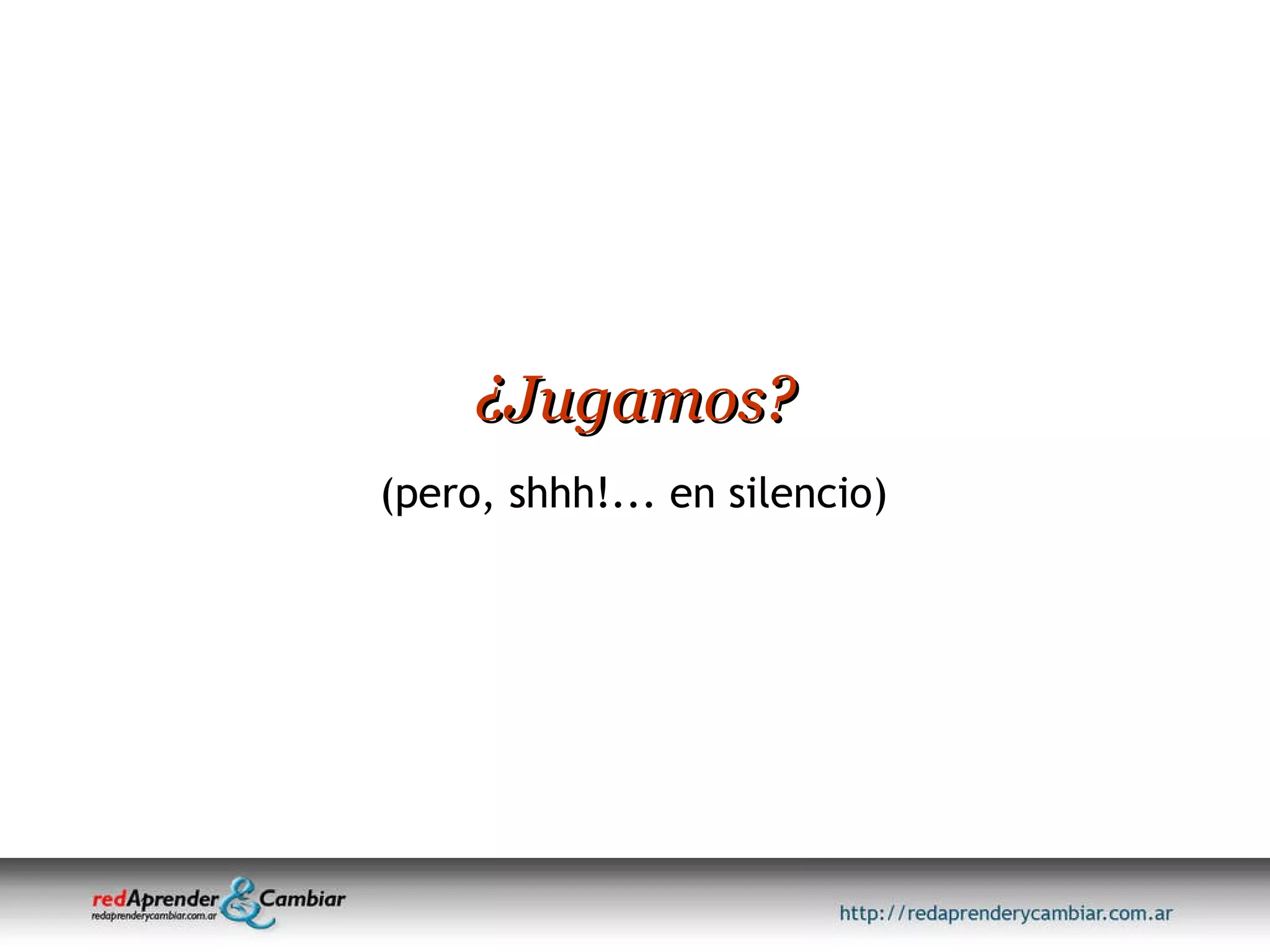 ¿Jugamos?

(pero, shhh!... en silencio)

redAprender & Cambiar
redaprenderycambiar.com.ar

http://redaprenderycambiar.com.ar